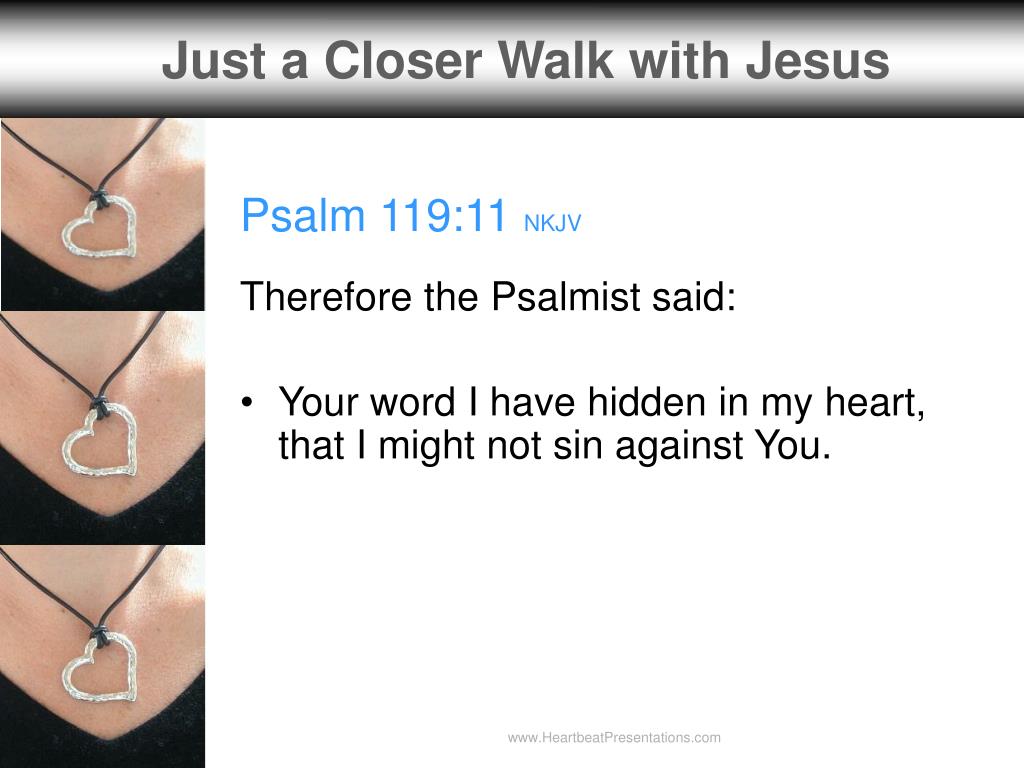 Just a Closer Walk with Jesus

Psalm 119:11 NKJV

Therefore the Psalmist said:

• Your word I have hidden in my heart, that I might not sin against You.

www.HeartbeatPresentations.com